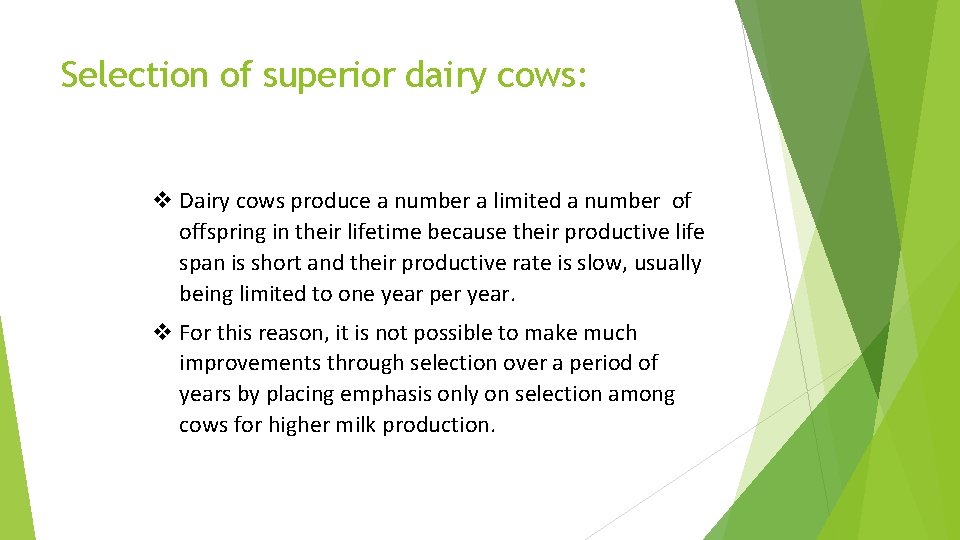 Selection of superior dairy cows:

❖ Dairy cows produce a number a limited a number of offspring in their lifetime because their productive life span is short and their productive rate is slow, usually being limited to one year per year.

❖ For this reason, it is not possible to make much improvements through selection over a period of years by placing emphasis only on selection among cows for higher milk production.